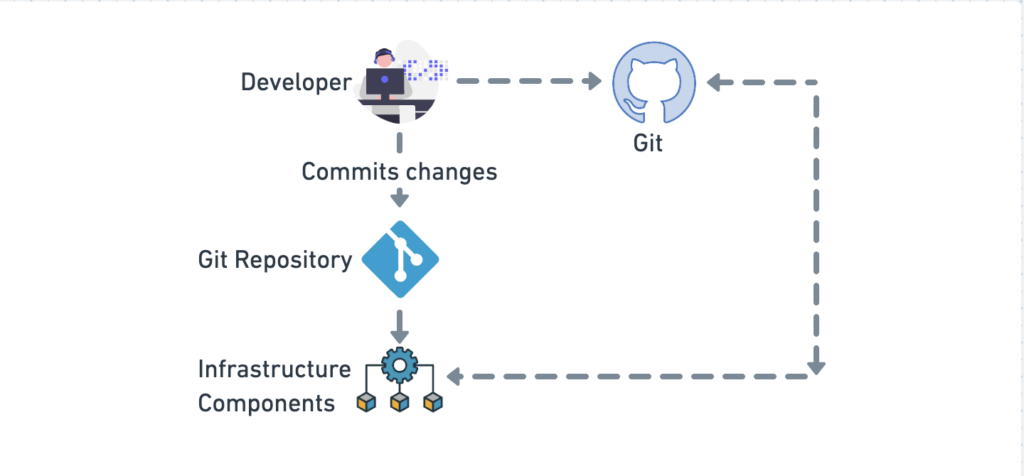 Developer

Git

Commits changes

Git Repository

Infrastructure Components